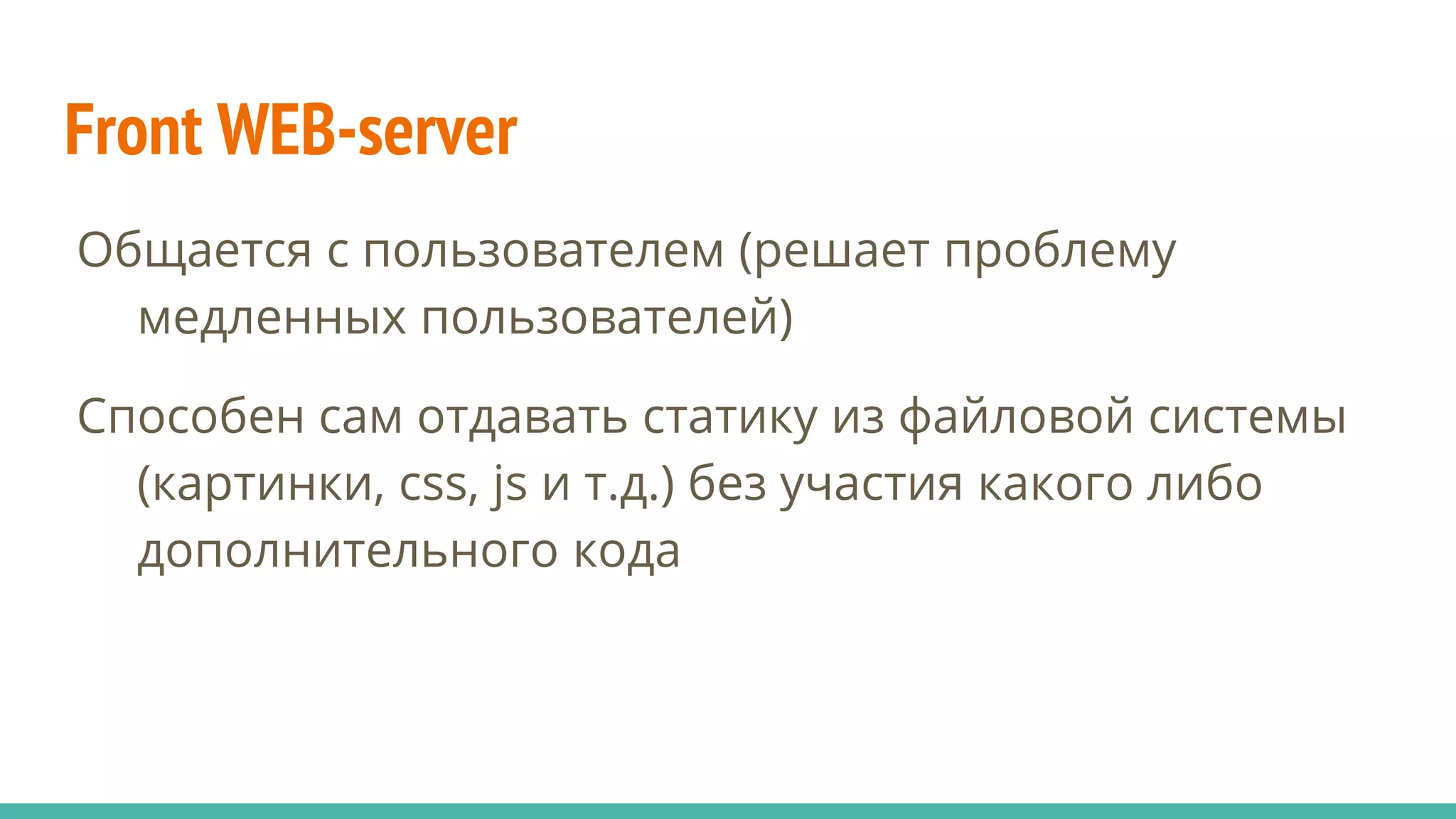 Front WEB-server

Общается с пользователем (решает проблему медленных пользователей)

Способен сам отдавать статику из файловой системы (картинки, css, js и т.д.) без участия какого либо дополнительного кода